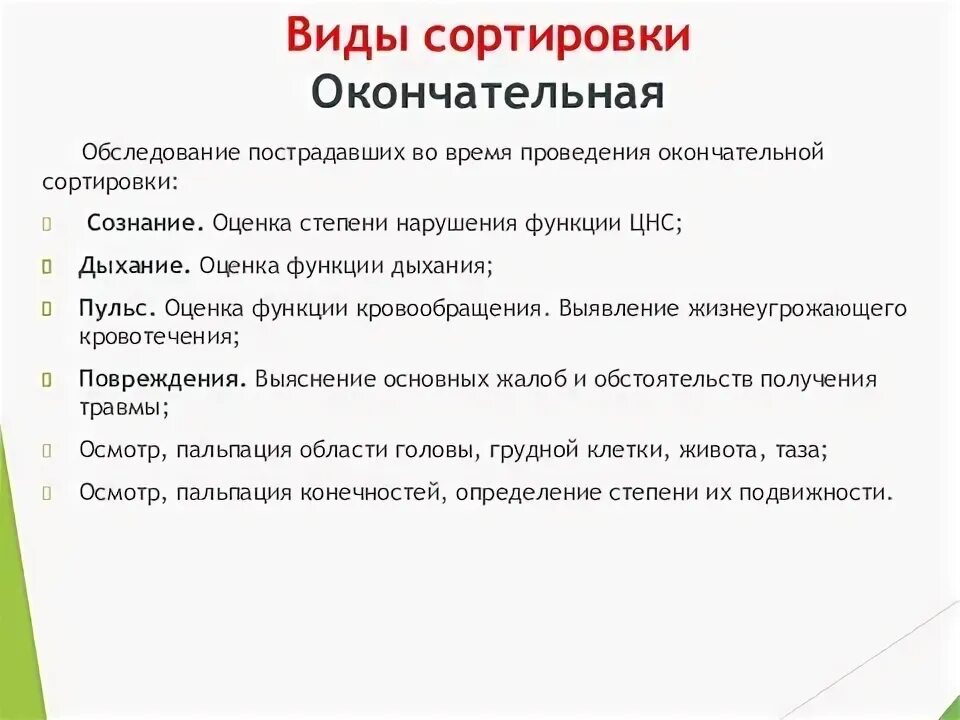 Виды сортировки
Окончательная

Обследование пострадавших во время проведения окончательной сортировки:

Сознание. Оценка степени нарушения функции ЦНС;

Дыхание. Оценка функции дыхания;

Пульс. Оценка функции кровообращения. Выявление жизнеугрожающего кровотечения;

Повреждения. Выяснение основных жалоб и обстоятельств получения травмы;

Осмотр, пальпация области головы, грудной клетки, живота, таза;

Осмотр, пальпация конечностей, определение степени их подвижности.